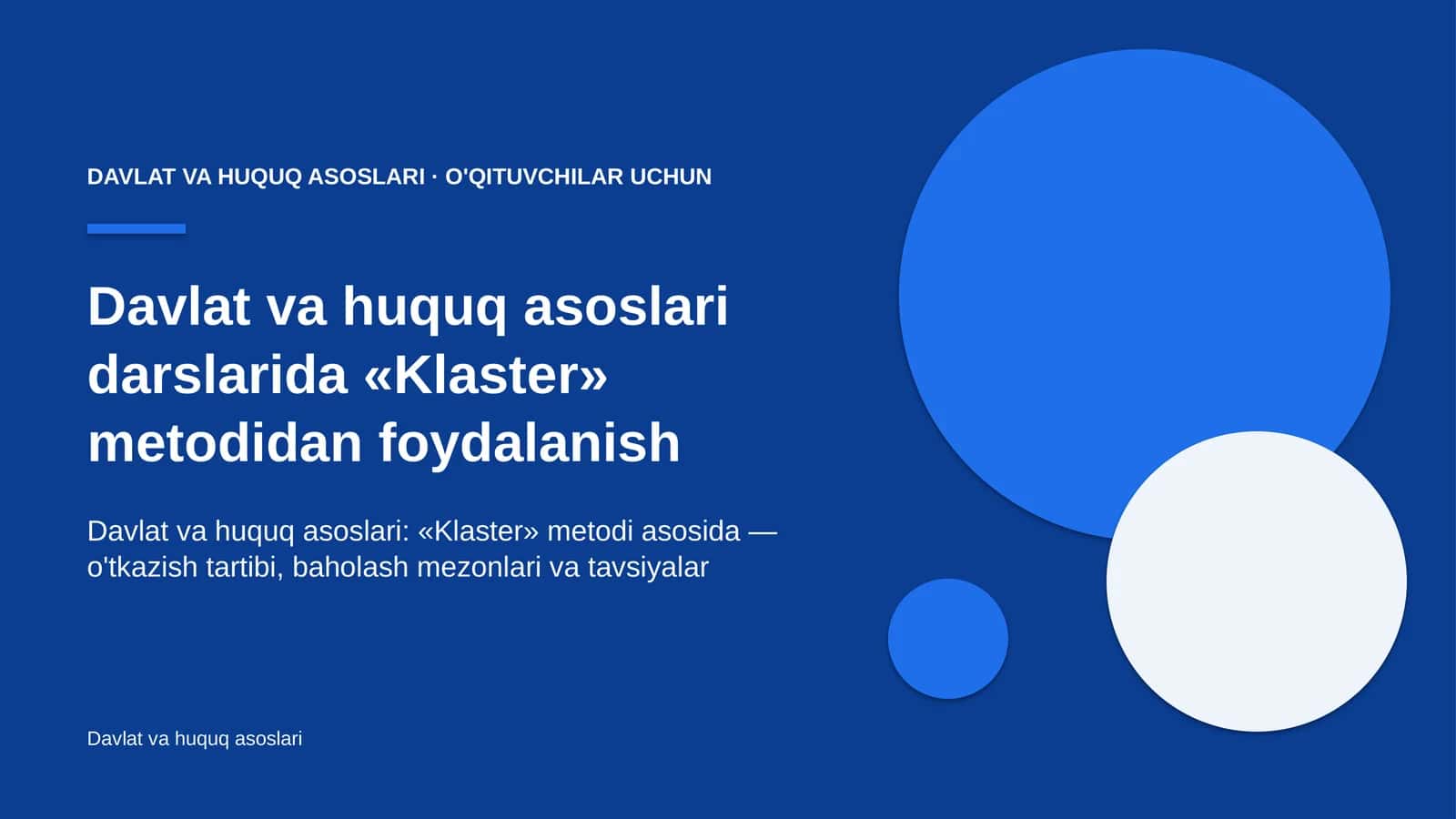 DAVLAT VA HUQUQ ASOSLARI · O'QITUVCHILAR UCHUN

Davlat va huquq asoslari darslarida «Klaster» metodidan foydalanish

Davlat va huquq asoslari: «Klaster» metodi asosida — o'tkazish tartibi, baholash mezonlari va tavsiyalar

Davlat va huquq asoslari